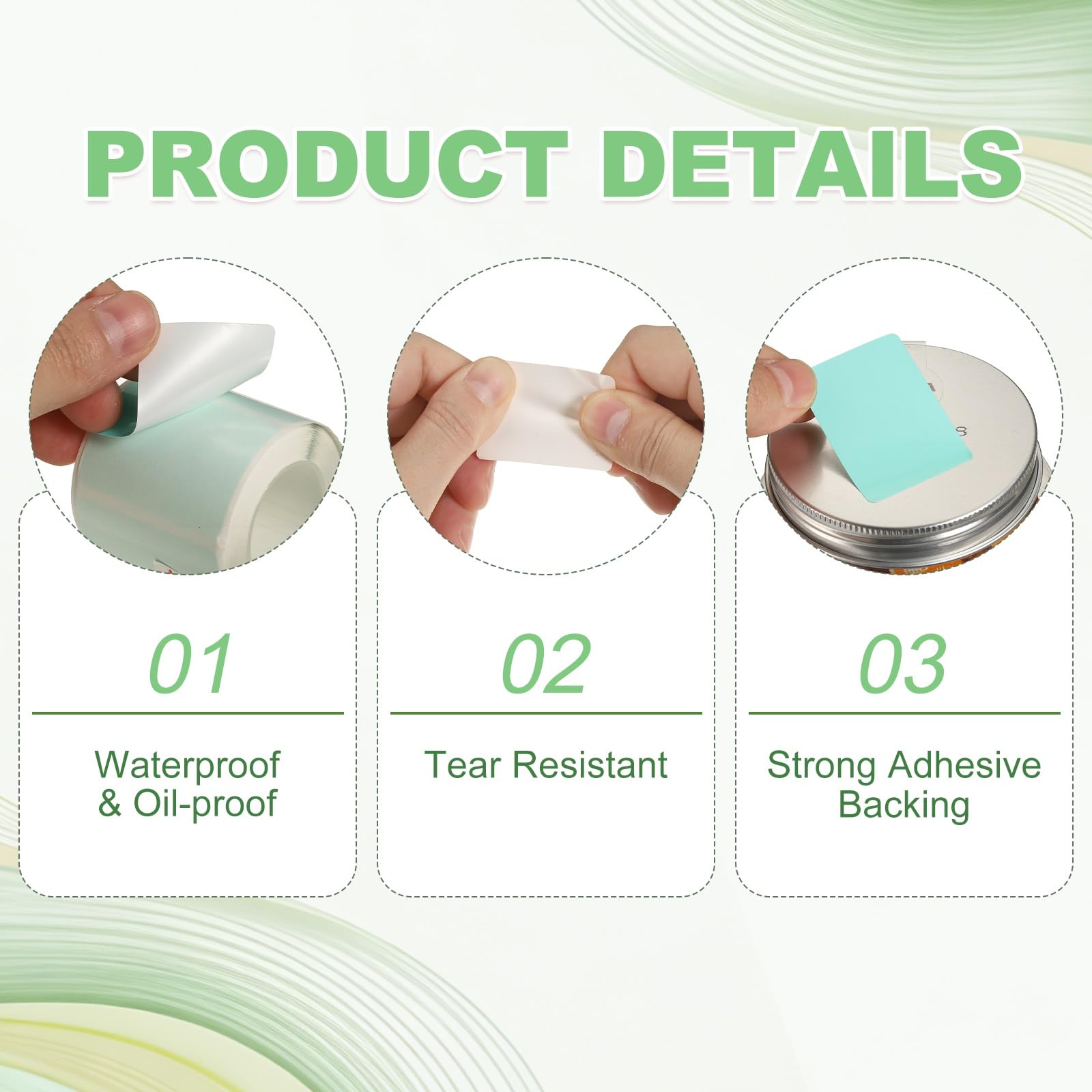 PRODUCT DETAILS

01

Waterproof & Oil-proof

02

Tear Resistant

03

Strong Adhesive Backing